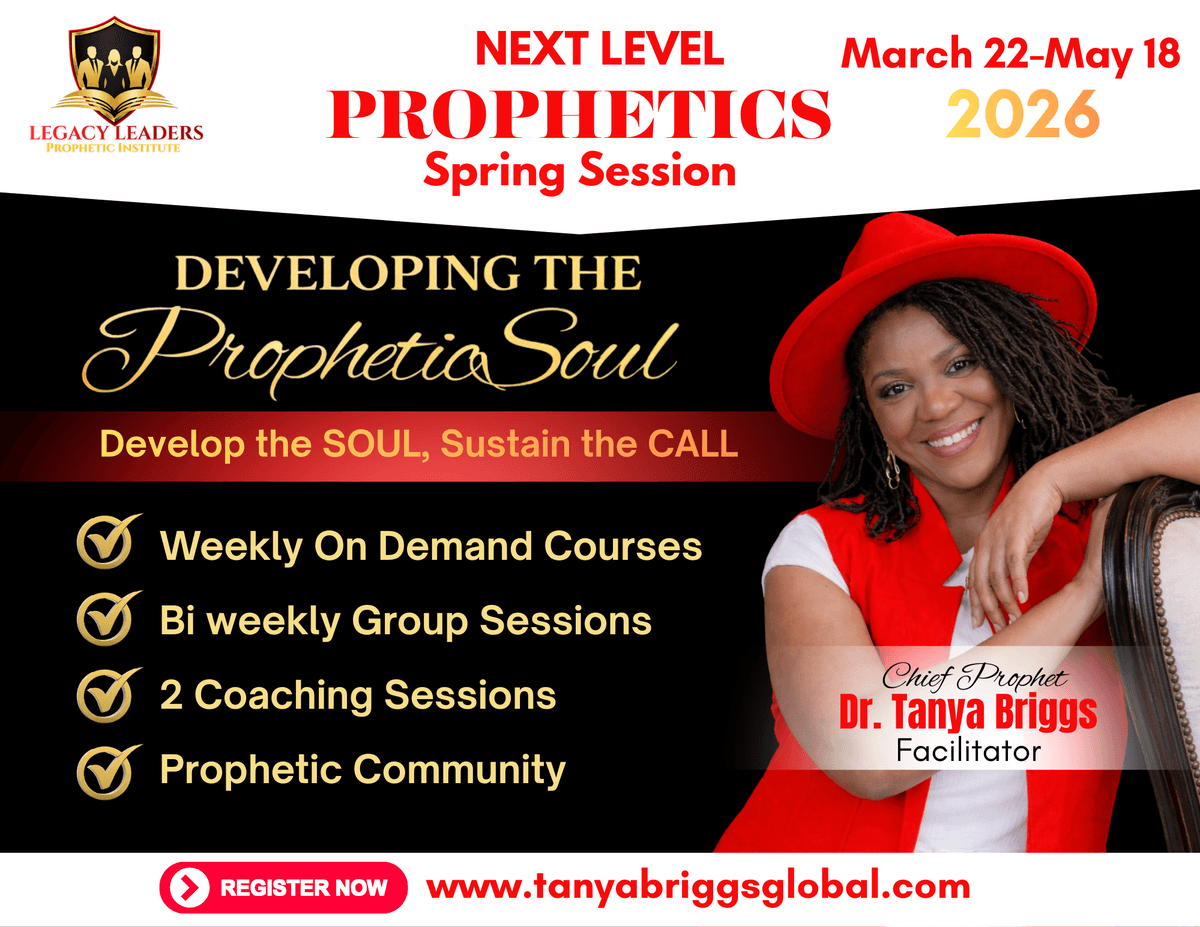 LEGACY LEADERS
PROPHETIC INSTITUTE

NEXT LEVEL
PROPHETICS
Spring Session

March 22-May 18
2026

DEVELOPING THE
Prophetic Soul

Develop the SOUL, Sustain the CALL

Weekly On Demand Courses
Bi weekly Group Sessions
2 Coaching Sessions
Prophetic Community

Chief Prophet
Dr. Tanya Briggs
Facilitator

REGISTER NOW
www.tanyabriggsglobal.com